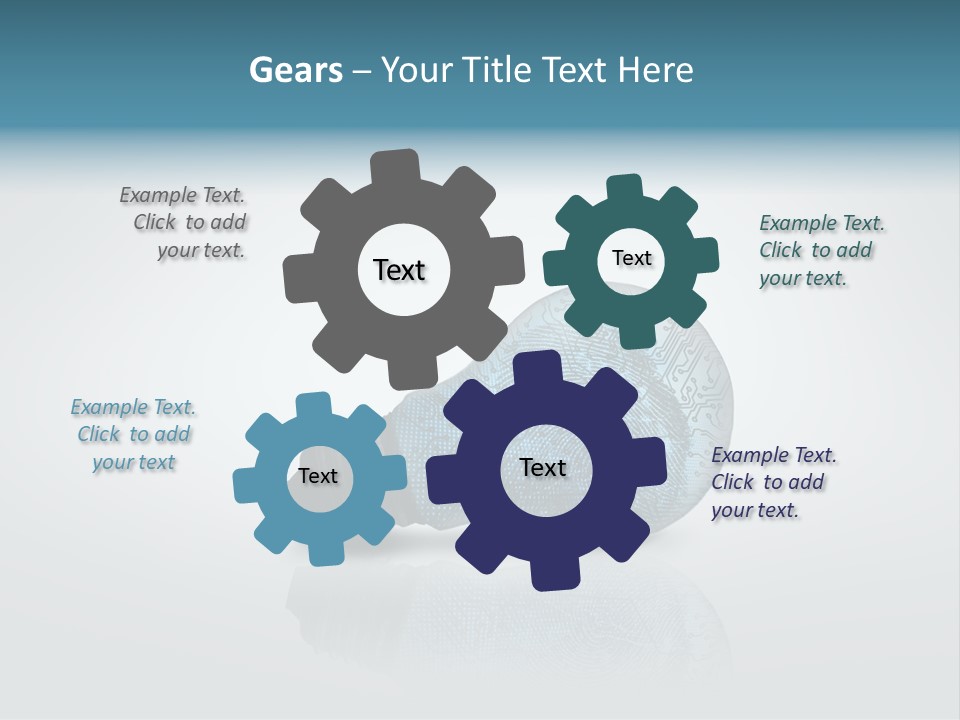 Gears – Your Title Text Here

Example Text. Click to add your text.

Text

Text

Example Text. Click to add your text.

Example Text. Click to add your text

Text

Text

Example Text. Click to add your text.